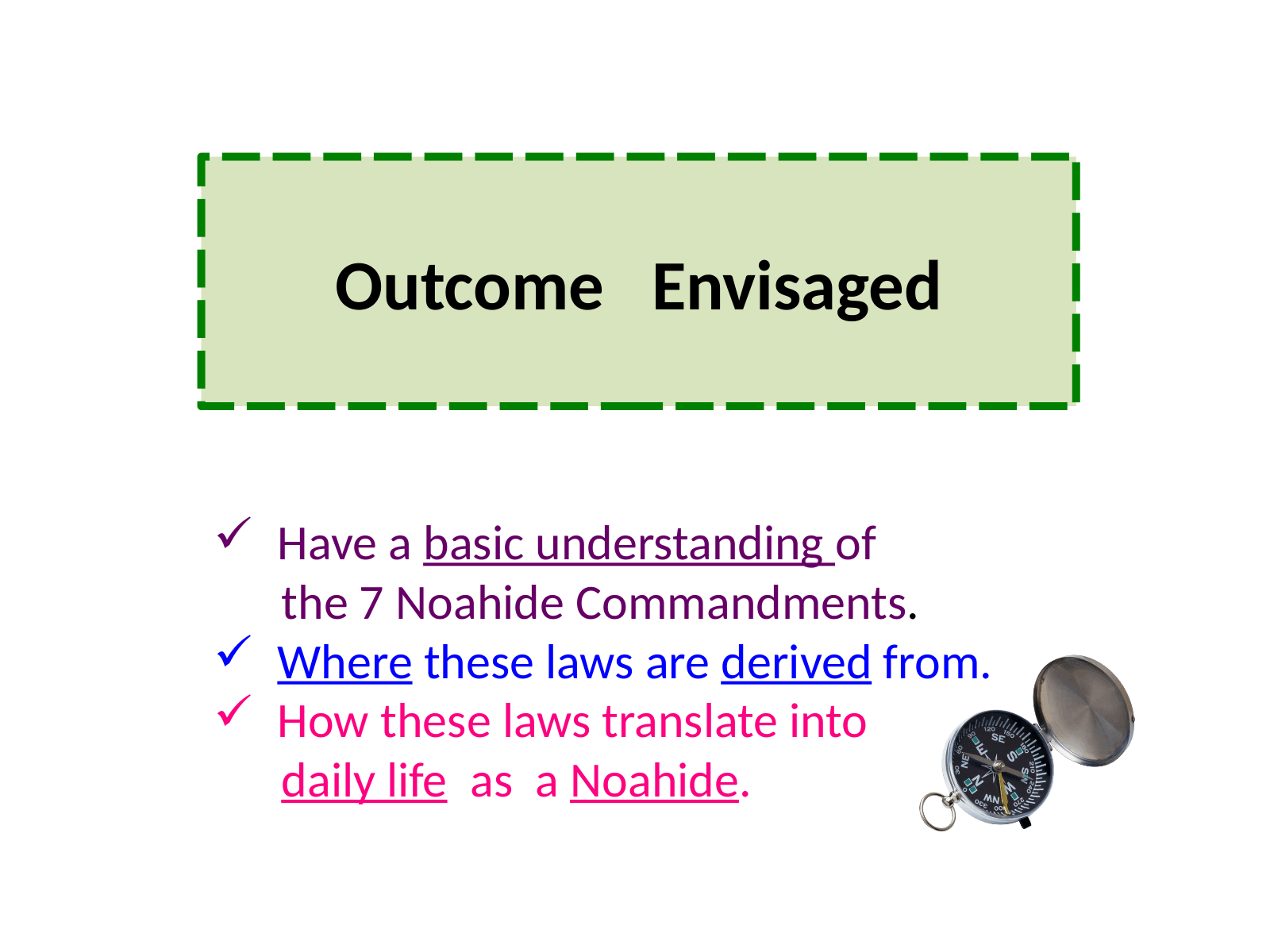 Outcome Envisaged

✓ Have a basic understanding of the 7 Noahide Commandments.

✓ Where these laws are derived from.

✓ How these laws translate into daily life as a Noahide.